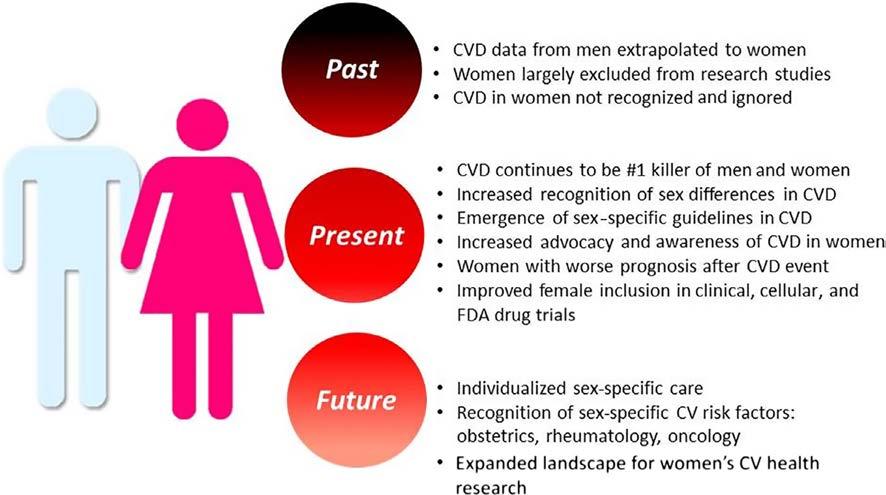 Past

• CVD data from men extrapolated to women
• Women largely excluded from research studies
• CVD in women not recognized and ignored

Present

• CVD continues to be #1 killer of men and women
• Increased recognition of sex differences in CVD
• Emergence of sex-specific guidelines in CVD
• Increased advocacy and awareness of CVD in women
• Women with worse prognosis after CVD event
• Improved female inclusion in clinical, cellular, and FDA drug trials

Future

• Individualized sex-specific care
• Recognition of sex-specific CV risk factors: obstetrics, rheumatology, oncology
• Expanded landscape for women's CV health research